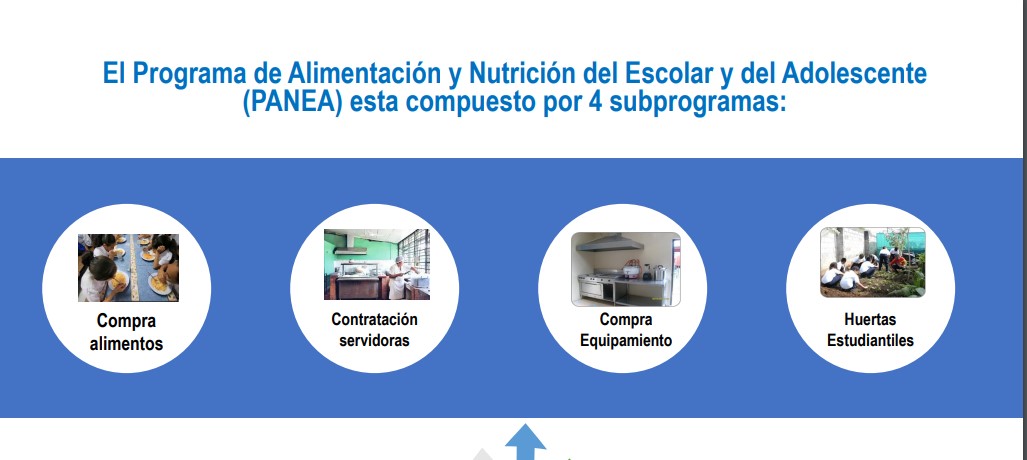 El Programa de Alimentación y Nutrición del Escolar y del Adolescente (PANEA) esta compuesto por 4 subprogramas:

Compra alimentos

Contratación servidoras

Compra Equipamiento

Huertas Estudiantiles